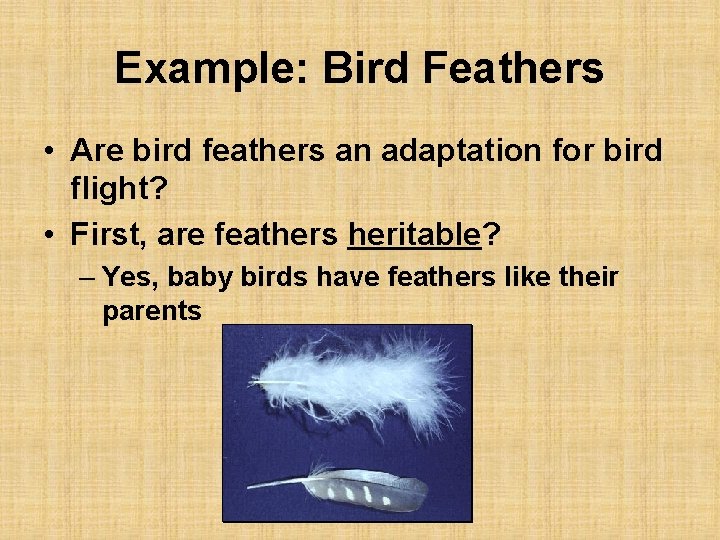 Example: Bird Feathers

• Are bird feathers an adaptation for bird flight?

• First, are feathers heritable?

– Yes, baby birds have feathers like their parents